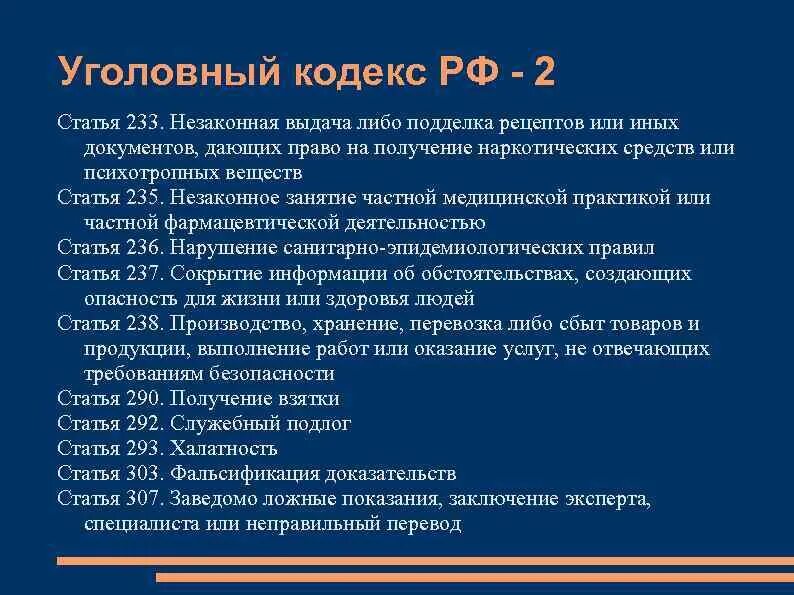 Уголовный кодекс РФ - 2

Статья 233. Незаконная выдача либо подделка рецептов или иных документов, дающих право на получение наркотических средств или психотропных веществ

Статья 235. Незаконное занятие частной медицинской практикой или частной фармацевтической деятельностью

Статья 236. Нарушение санитарно-эпидемиологических правил

Статья 237. Сокрытие информации об обстоятельствах, создающих опасность для жизни или здоровья людей

Статья 238. Производство, хранение, перевозка либо сбыт товаров и продукции, выполнение работ или оказание услуг, не отвечающих требованиям безопасности

Статья 290. Получение взятки

Статья 292. Служебный подлог

Статья 293. Халатность

Статья 303. Фальсификация доказательств

Статья 307. Заведомо ложные показания, заключение эксперта, специалиста или неправильный перевод